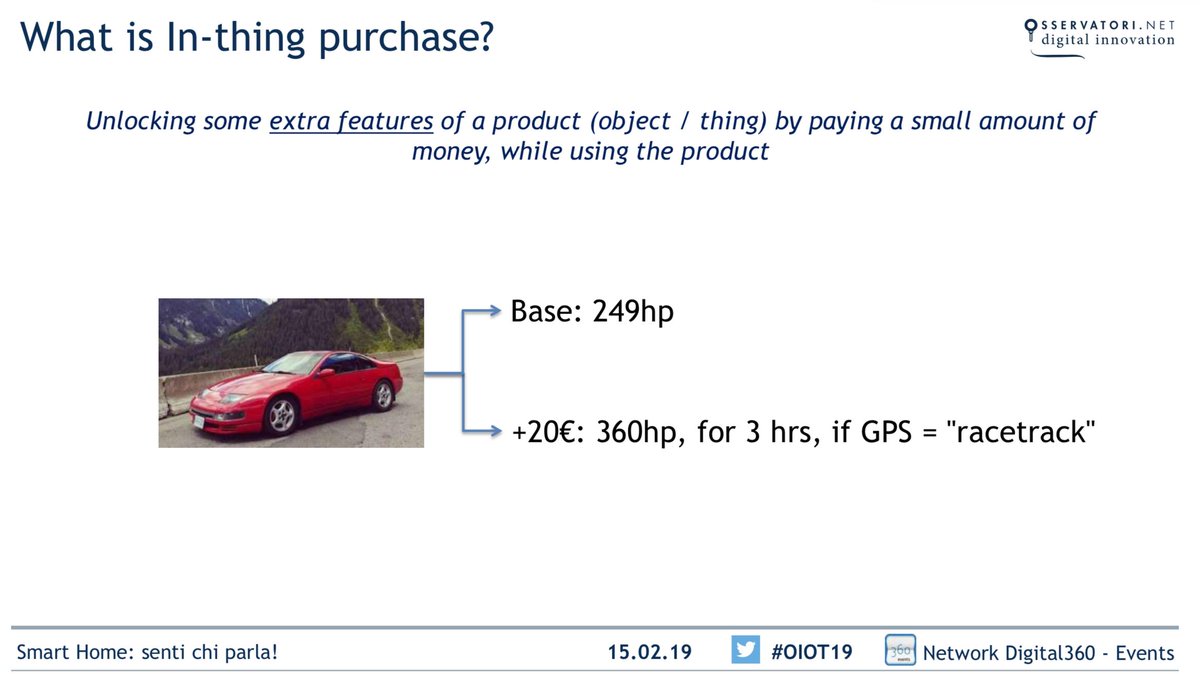 What is In-thing purchase?

OSSERVATORI.NET
digital innovation

Unlocking some extra features of a product (object / thing) by paying a small amount of money, while using the product

Base: 249hp

+20€: 360hp, for 3 hrs, if GPS = "racetrack"

Smart Home: senti chi parla!

15.02.19

#OIOT19

360 events

Network Digital360 - Events